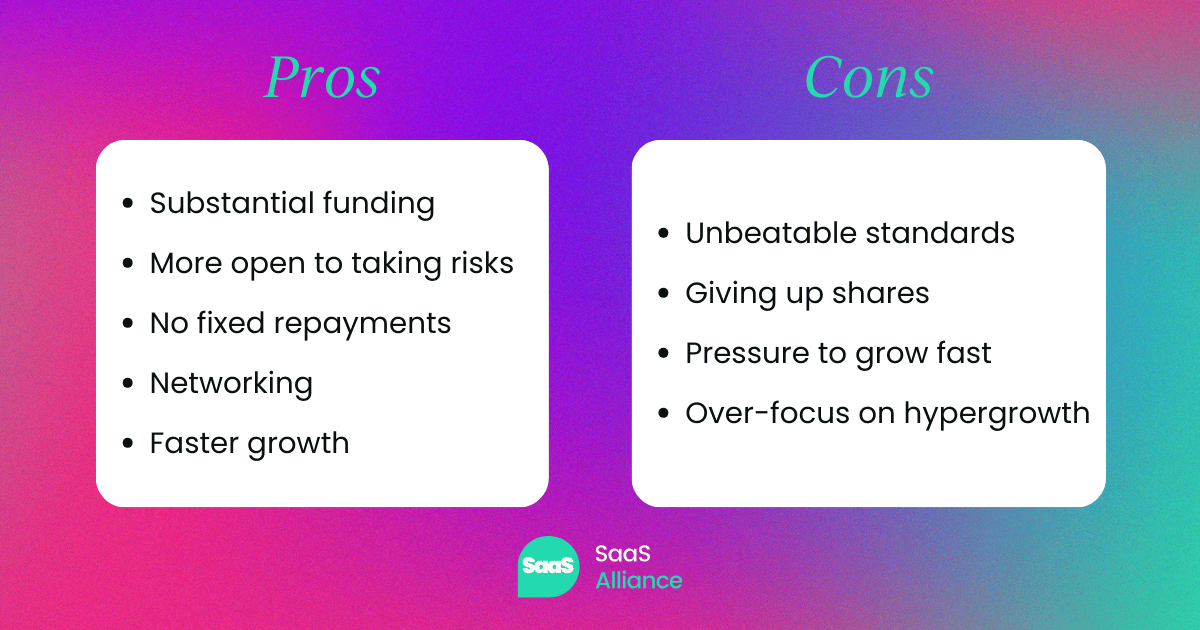 Pros

- Substantial funding
- More open to taking risks
- No fixed repayments
- Networking
- Faster growth

Cons

- Unbeatable standards
- Giving up shares
- Pressure to grow fast
- Over-focus on hypergrowth

SaaS

SaaS
Alliance